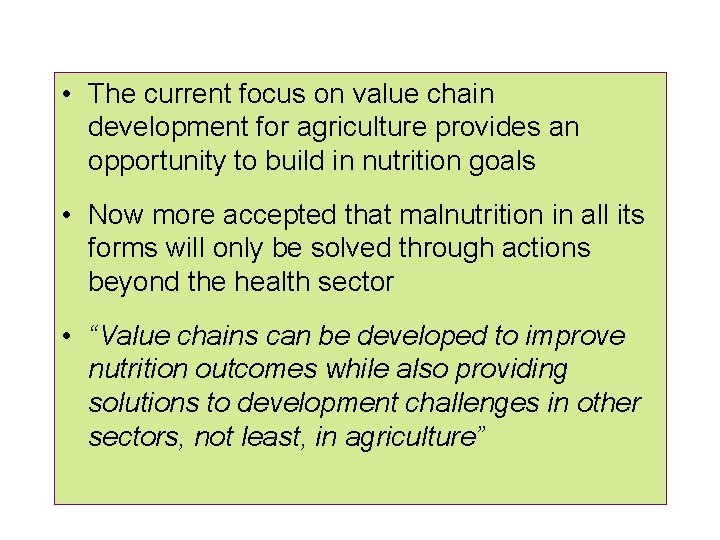 • The current focus on value chain development for agriculture provides an opportunity to build in nutrition goals

• Now more accepted that malnutrition in all its forms will only be solved through actions beyond the health sector

• “Value chains can be developed to improve nutrition outcomes while also providing solutions to development challenges in other sectors, not least, in agriculture”